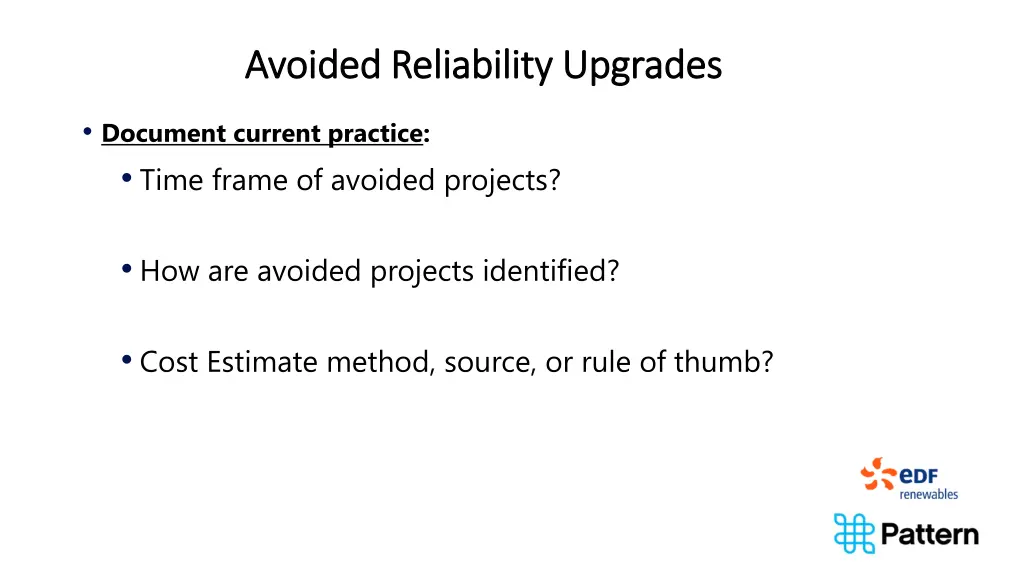 Avoided Reliability Upgrades

• Document current practice:

• Time frame of avoided projects?

• How are avoided projects identified?

• Cost Estimate method, source, or rule of thumb?

eDF renewables

Pattern